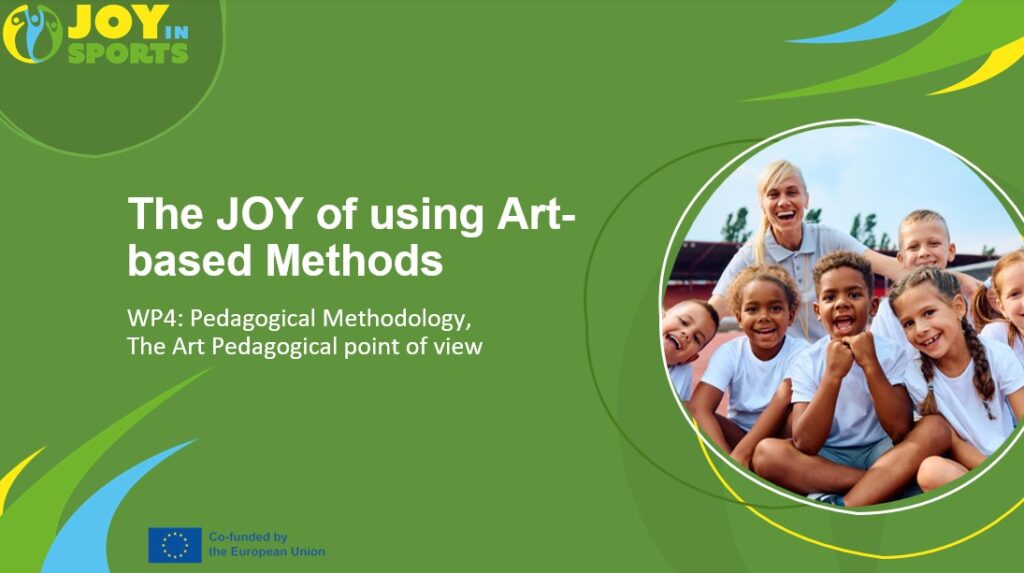 JOY IN SPORTS

The JOY of using Art-based Methods

WP4: Pedagogical Methodology, The Art Pedagogical point of view

Co-funded by the European Union